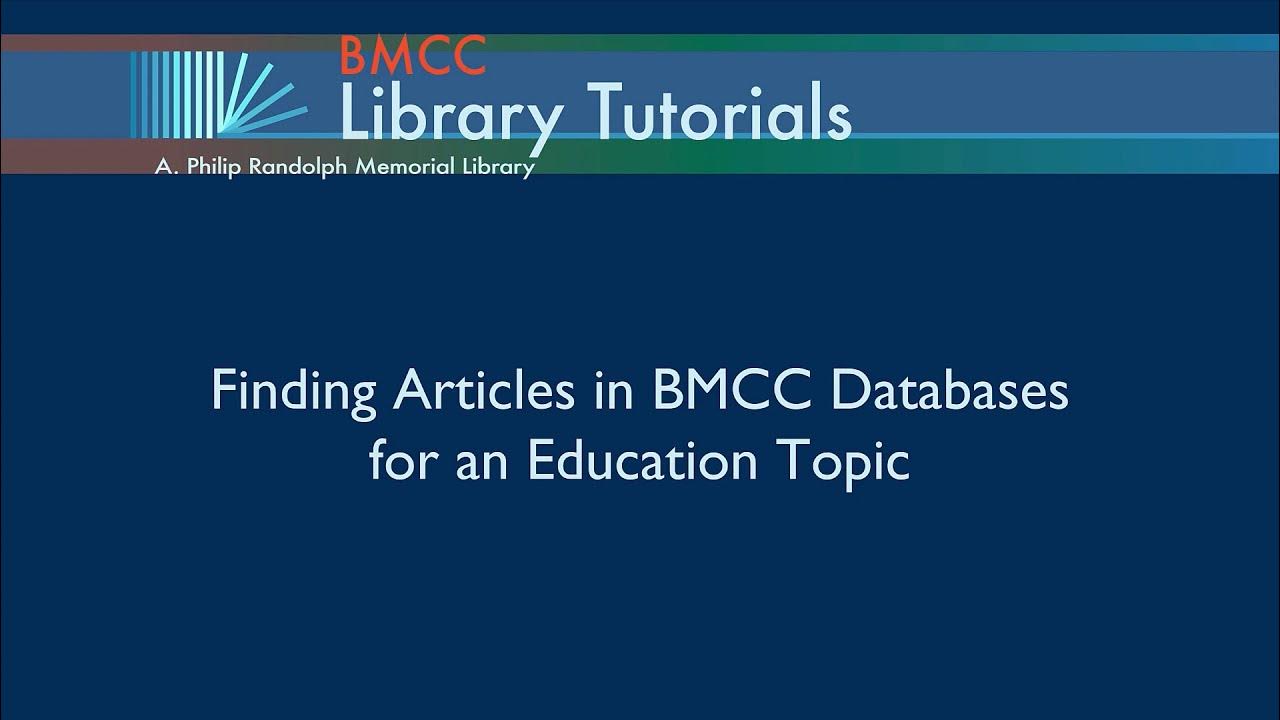 BMCC
Library Tutorials
A. Philip Randolph Memorial Library

Finding Articles in BMCC Databases for an Education Topic